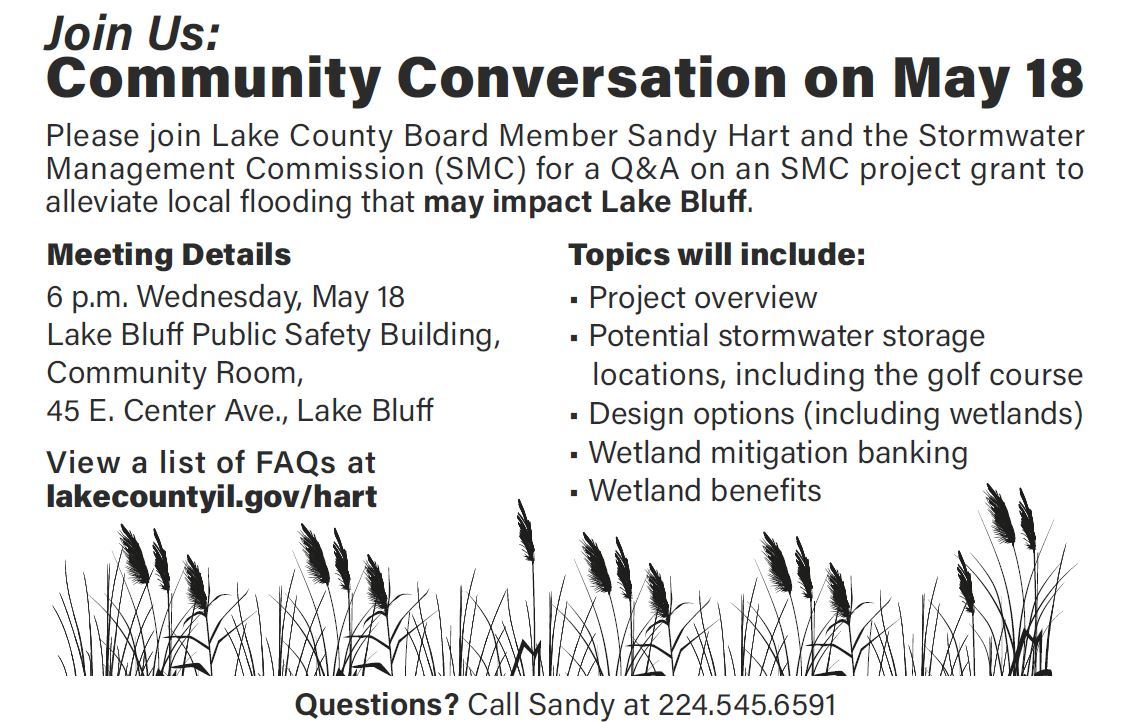 Join Us:
Community Conversation on May 18

Please join Lake County Board Member Sandy Hart and the Stormwater Management Commission (SMC) for a Q&A on an SMC project grant to alleviate local flooding that may impact Lake Bluff.

Meeting Details
6 p.m. Wednesday, May 18
Lake Bluff Public Safety Building, Community Room,
45 E. Center Ave., Lake Bluff

View a list of FAQs at lakecountyil.gov/hart

Topics will include:
▪ Project overview
▪ Potential stormwater storage locations, including the golf course
▪ Design options (including wetlands)
▪ Wetland mitigation banking
▪ Wetland benefits

Questions? Call Sandy at 224.545.6591